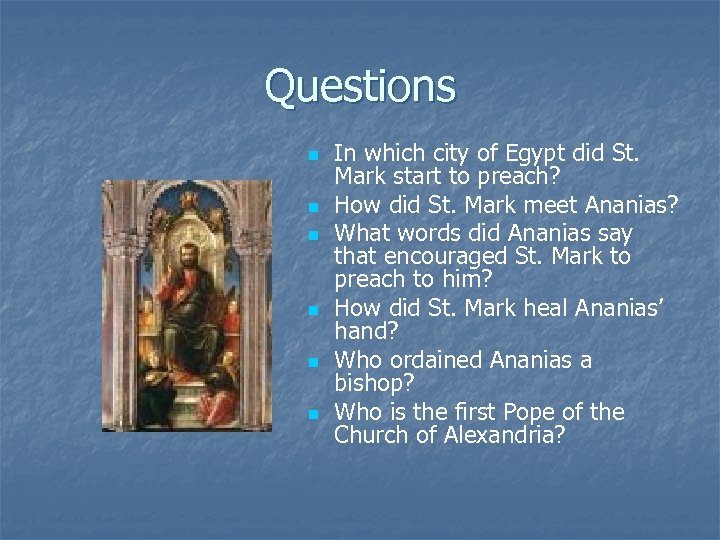 Questions

- In which city of Egypt did St. Mark start to preach?
- How did St. Mark meet Ananias?
- What words did Ananias say that encouraged St. Mark to preach to him?
- How did St. Mark heal Ananias' hand?
- Who ordained Ananias a bishop?
- Who is the first Pope of the Church of Alexandria?